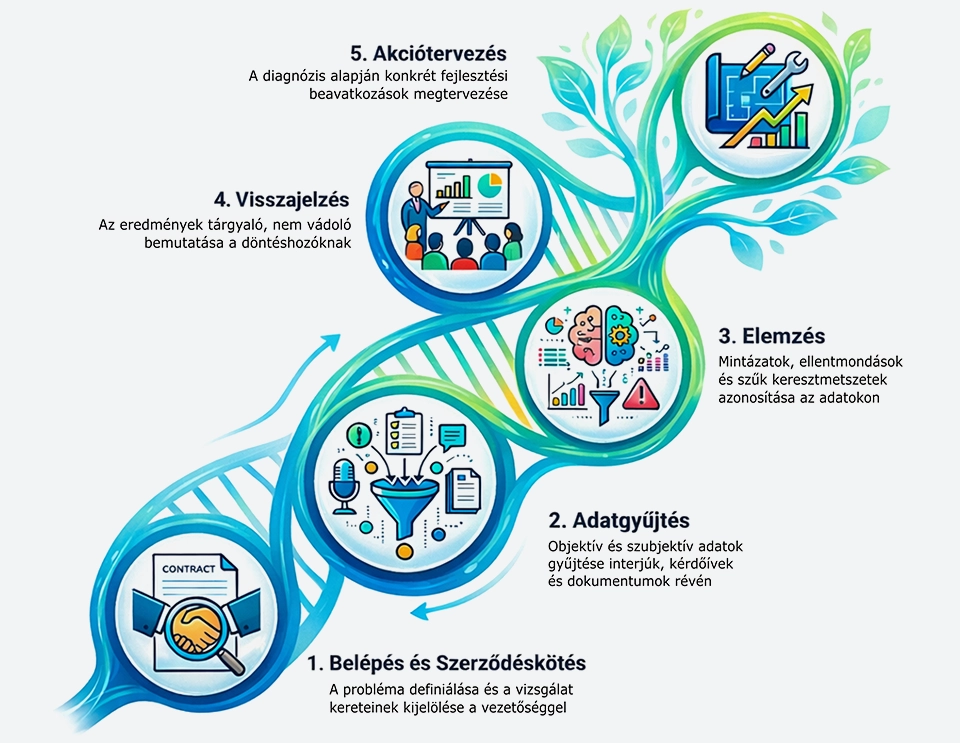 5. Akciótervezés
A diagnózis alapján konkrét fejlesztési beavatkozások megtervezése

4. Visszajelzés
Az eredmények tárgyaló, nem vádoló bemutatása a döntéshozóknak

3. Elemzés
Mintázatok, ellentmondások és szűk keresztmetszetek azonosítása az adatokon

2. Adatgyűjtés
Objektív és szubjektív adatok gyűjtése interjúk, kérdőívek és dokumentumok révén

CONTRACT

1. Belépés és Szerződéskötés
A probléma definiálása és a vizsgálat kereteinek kijelölése a vezetőséggel